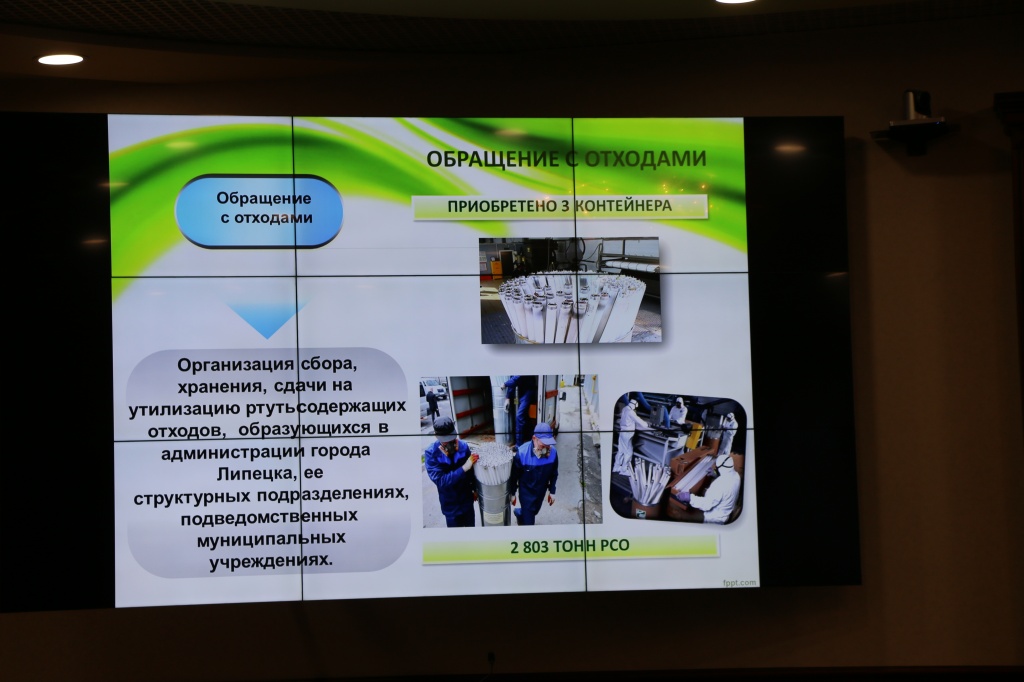 ОБРАЩЕНИЕ С ОТХОДАМИ

Обращение с отходами

ПРИОБРЕТЕНО 3 КОНТЕЙНЕРА

Организация сбора, хранения, сдачи на утилизацию ртутьсодержащих отходов, образующихся в администрации города Липецка, ее структурных подразделениях, подведомственных муниципальных учреждениях.

2 803 ТОНН РСО

fppt.com